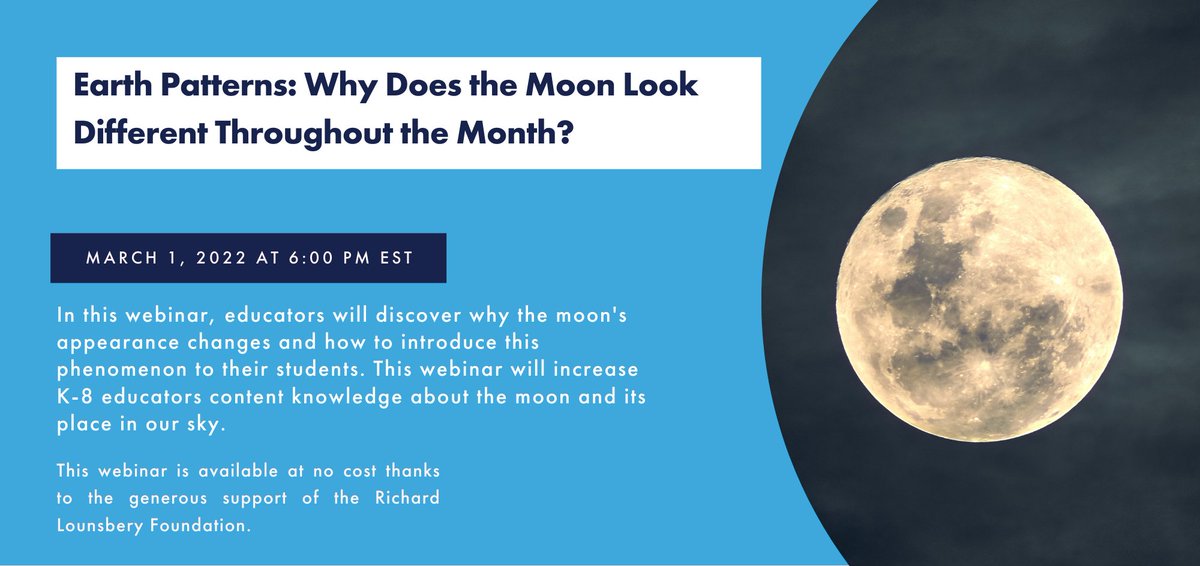 Earth Patterns: Why Does the Moon Look Different Throughout the Month?

MARCH 1, 2022 AT 6:00 PM EST

In this webinar, educators will discover why the moon's appearance changes and how to introduce this phenomenon to their students. This webinar will increase K-8 educators content knowledge about the moon and its place in our sky.

This webinar is available at no cost thanks to the generous support of the Richard Lounsbery Foundation.